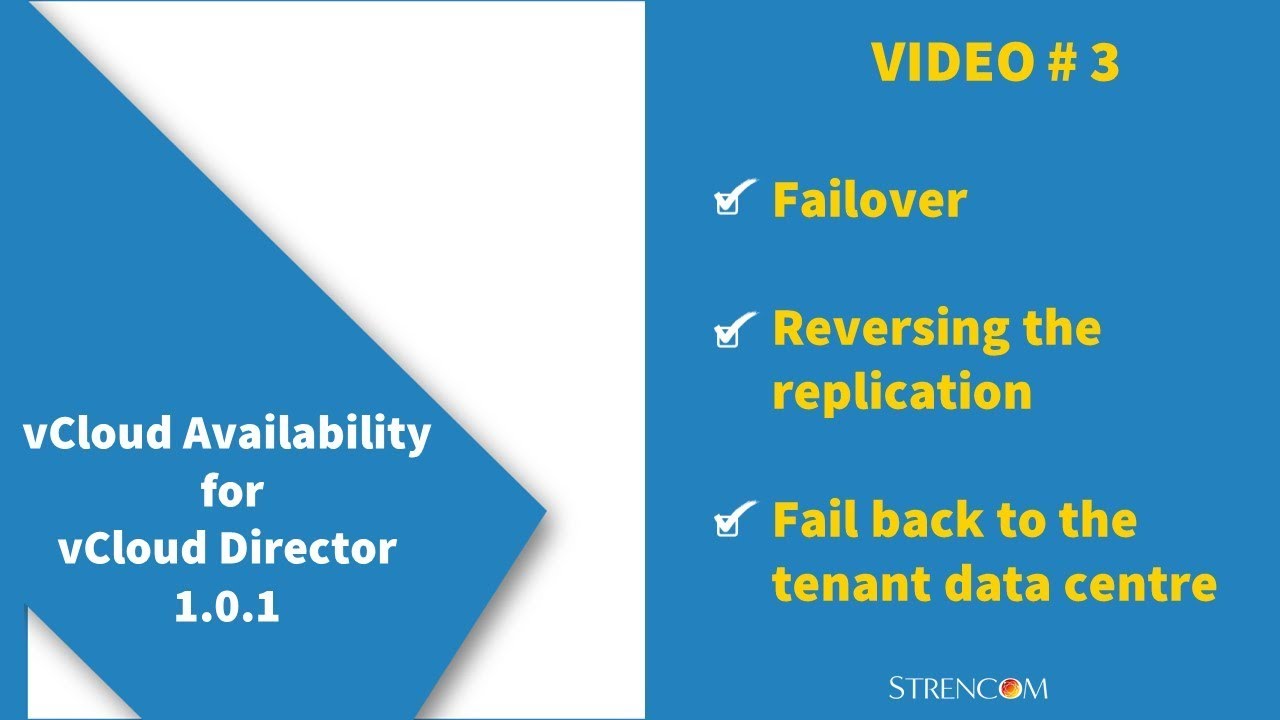 vCloud Availability for vCloud Director 1.0.1

VIDEO # 3

Failover

Reversing the replication

Fail back to the tenant data centre

STRENCOM